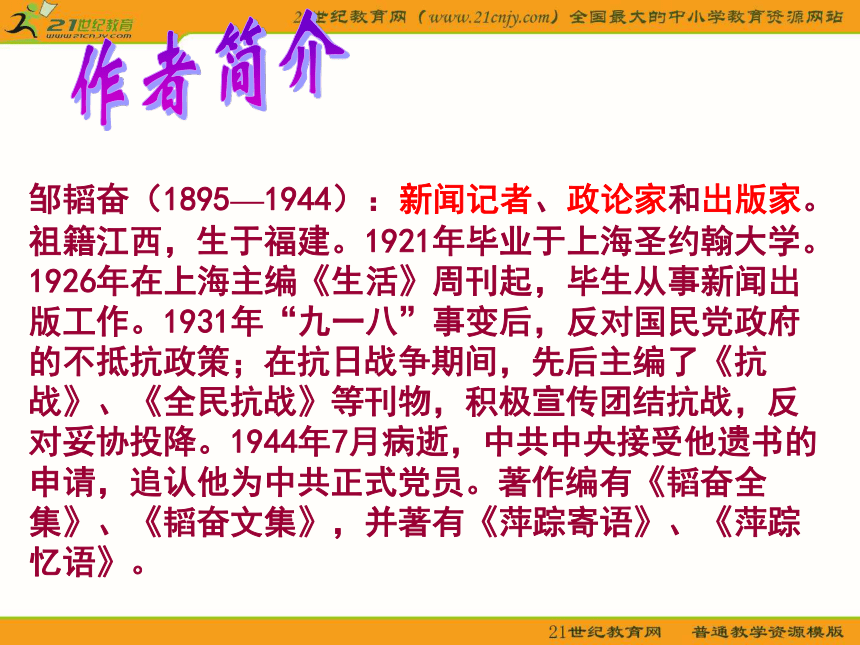 21世纪教育
www.21cnjy.com

21世纪教育网（www.21cnjy.com）全国最大的中小学教育资源网站

作者简介

邹韬奋（1895—1944）：新闻记者、政论家和出版家。祖籍江西，生于福建。1921年毕业于上海圣约翰大学。1926年在上海主编《生活》周刊起，毕生从事新闻出版工作。1931年“九一八”事变后，反对国民党政府的不抵抗政策；在抗日战争期间，先后主编了《抗战》、《全民抗战》等刊物，积极宣传团结抗战，反对妥协投降。1944年7月病逝，中共中央接受他遗书的申请，追认他为中共正式党员。著作编有《韬奋全集》、《韬奋文集》，并著有《萍踪寄语》、《萍踪忆语》。

21世纪教育网　普通教学资源模版